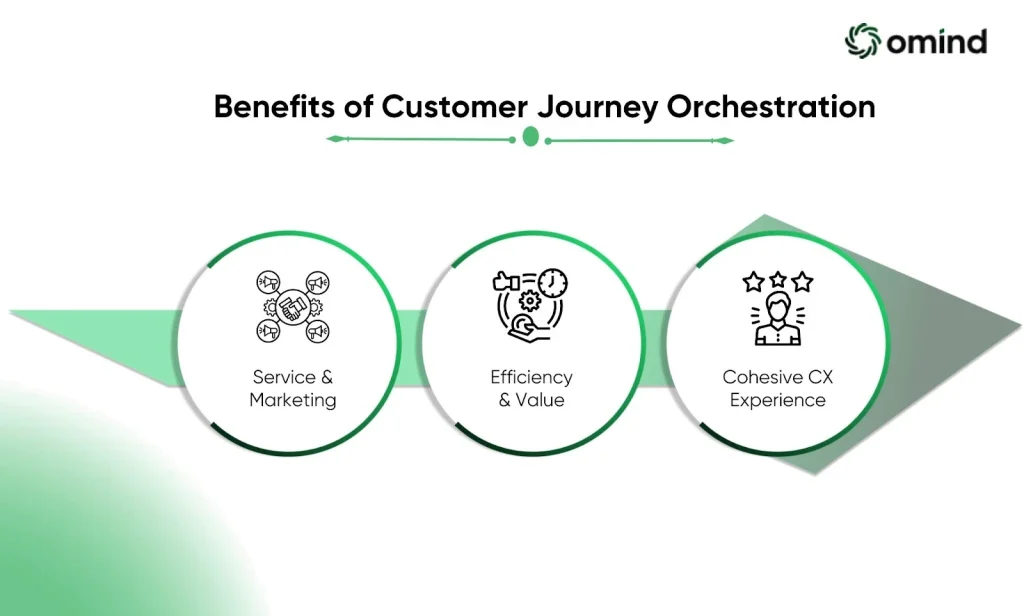 omind

Benefits of Customer Journey Orchestration

Service & Marketing

Efficiency & Value

Cohesive CX Experience